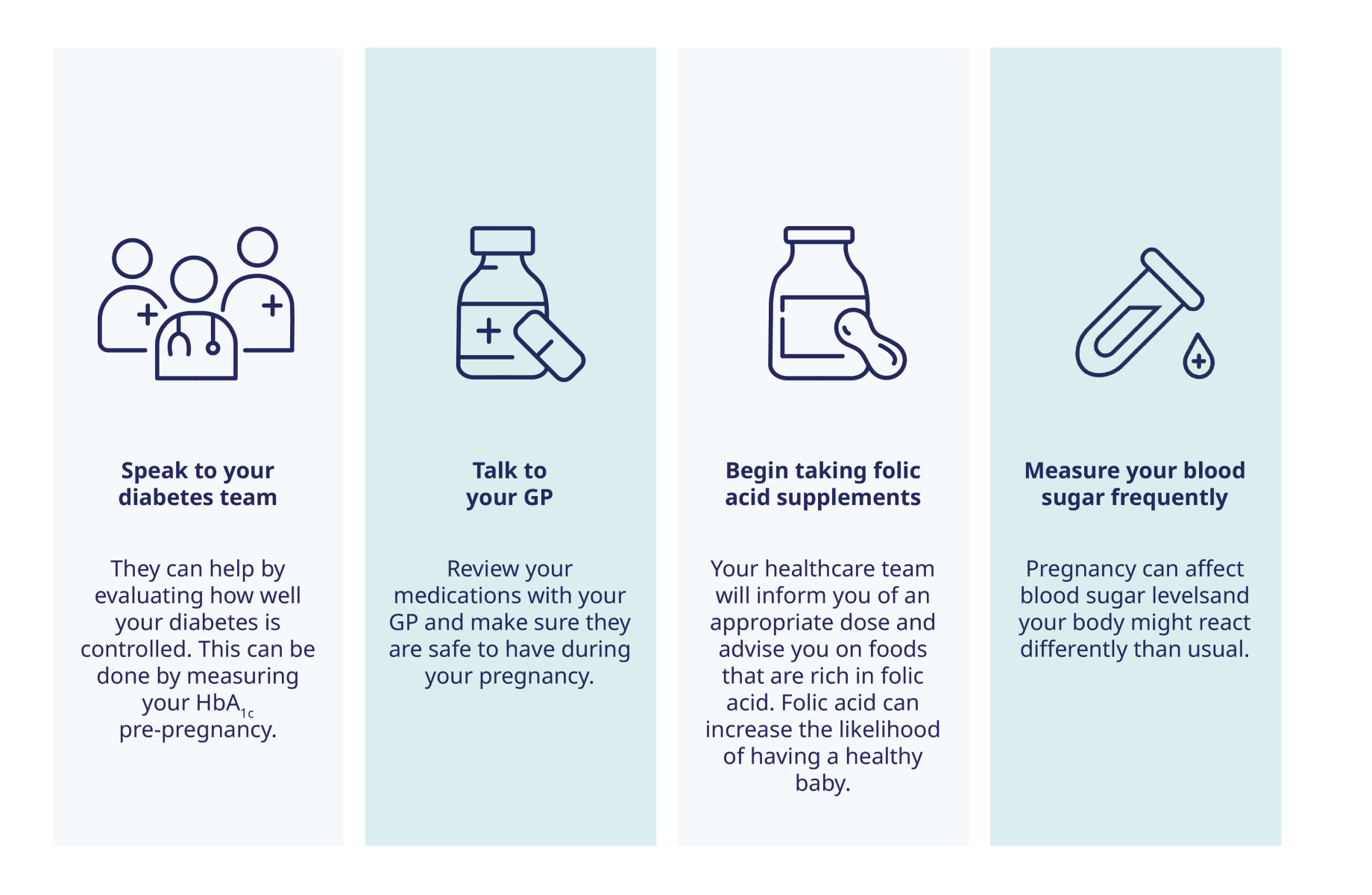 Speak to your diabetes team

They can help by evaluating how well your diabetes is controlled. This can be done by measuring your $HbA_{1c}$ pre-pregnancy.

Talk to your GP

Review your medications with your GP and make sure they are safe to have during your pregnancy.

Begin taking folic acid supplements

Your healthcare team will inform you of an appropriate dose and advise you on foods that are rich in folic acid. Folic acid can increase the likelihood of having a healthy baby.

Measure your blood sugar frequently

Pregnancy can affect blood sugar levelsand your body might react differently than usual.